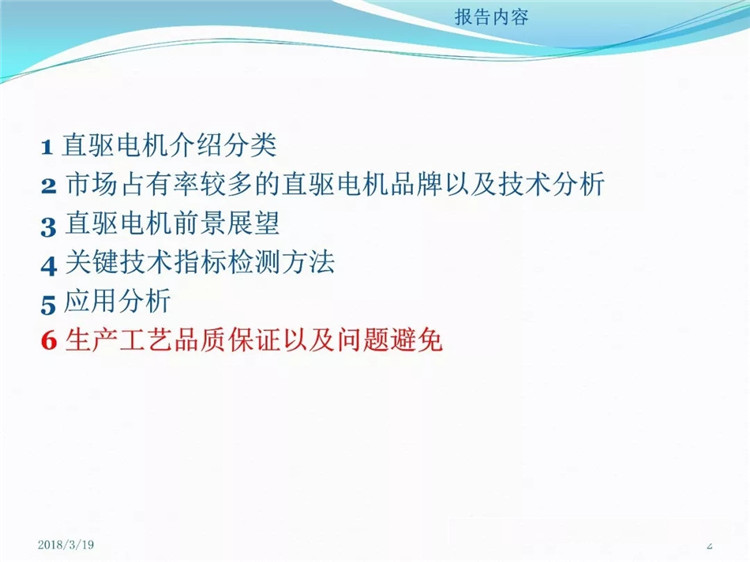 报告内容

1 直驱电机介绍分类
2 市场占有率较多的直驱电机品牌以及技术分析
3 直驱电机前景展望
4 关键技术指标检测方法
5 应用分析
6 生产工艺品质保证以及问题避免

2018/3/19

2